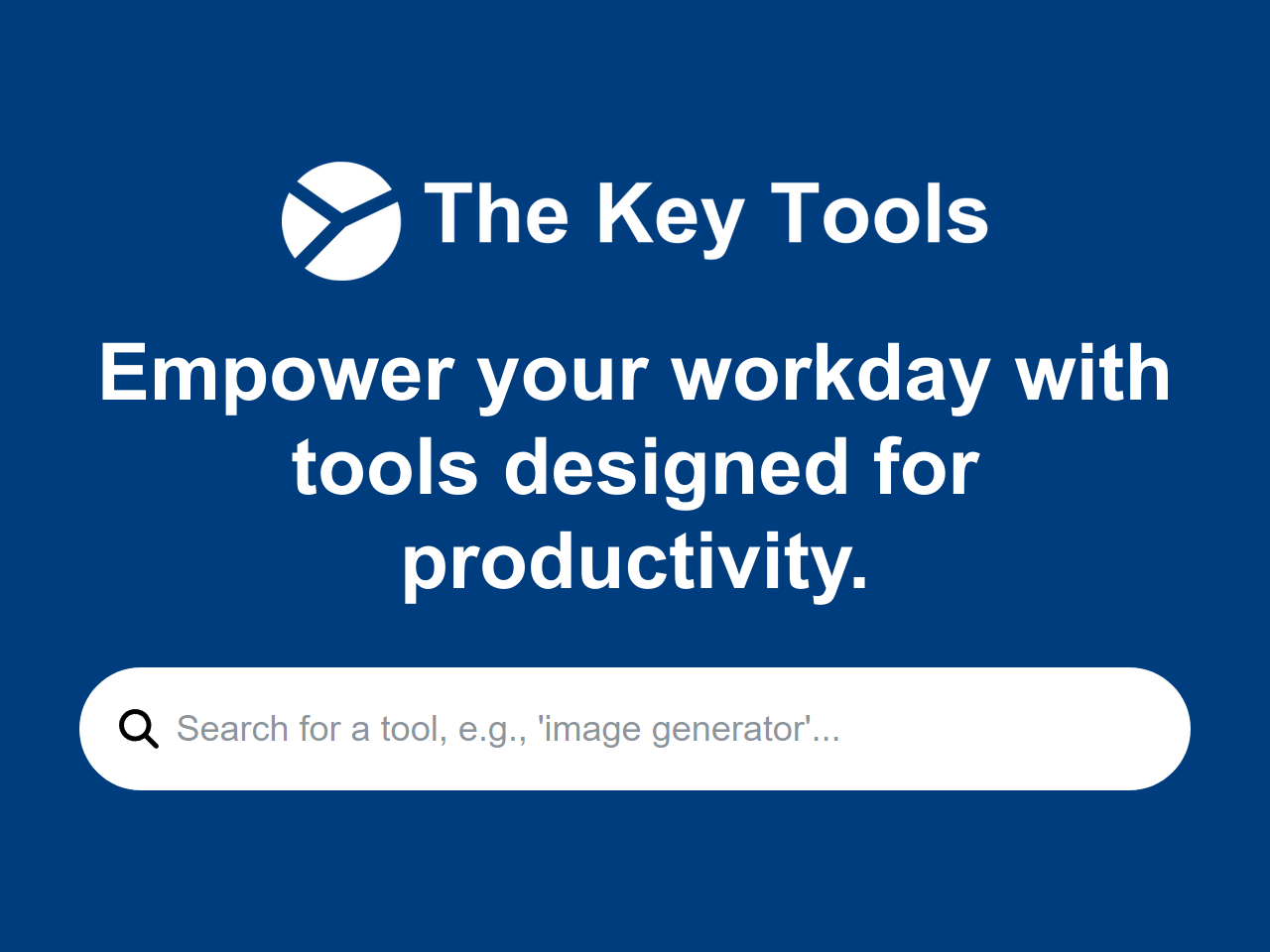 The Key Tools

Empower your workday with tools designed for productivity.

Search for a tool, e.g., 'image generator'...